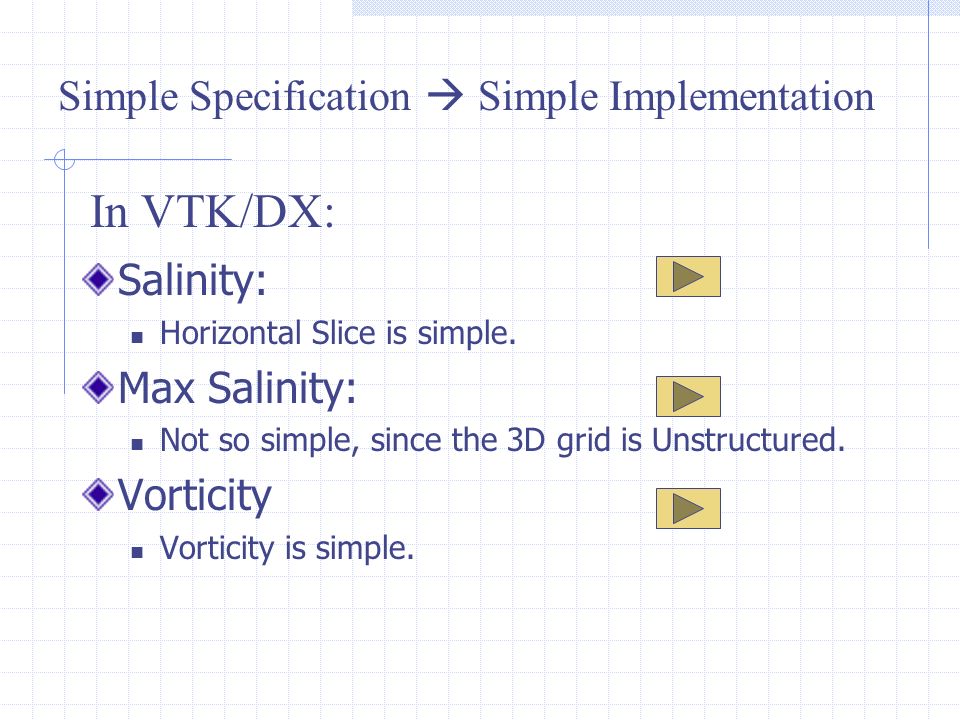 Simple Specification → Simple Implementation

In VTK/DX:

Salinity:

Horizontal Slice is simple.

Max Salinity:

Not so simple, since the 3D grid is Unstructured.

Vorticity

Vorticity is simple.